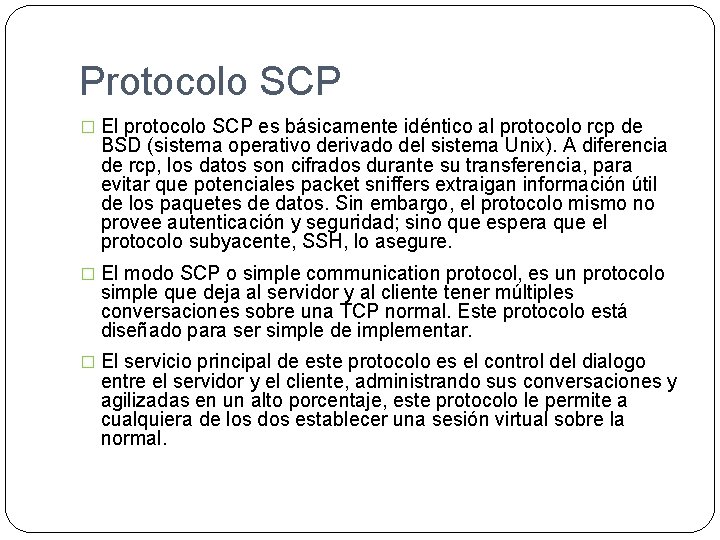 Protocolo SCP

□ El protocolo SCP es básicamente idéntico al protocolo rcp de BSD (sistema operativo derivado del sistema Unix). A diferencia de rcp, los datos son cifrados durante su transferencia, para evitar que potenciales packet sniffers extraigan información útil de los paquetes de datos. Sin embargo, el protocolo mismo no provee autenticación y seguridad; sino que espera que el protocolo subyacente, SSH, lo asegure.

□ El modo SCP o simple communication protocol, es un protocolo simple que deja al servidor y al cliente tener múltiples conversaciones sobre una TCP normal. Este protocolo está diseñado para ser simple de implementar.

□ El servicio principal de este protocolo es el control del dialogo entre el servidor y el cliente, administrando sus conversaciones y agilizadas en un alto porcentaje, este protocolo le permite a cualquiera de los dos establecer una sesión virtual sobre la normal.